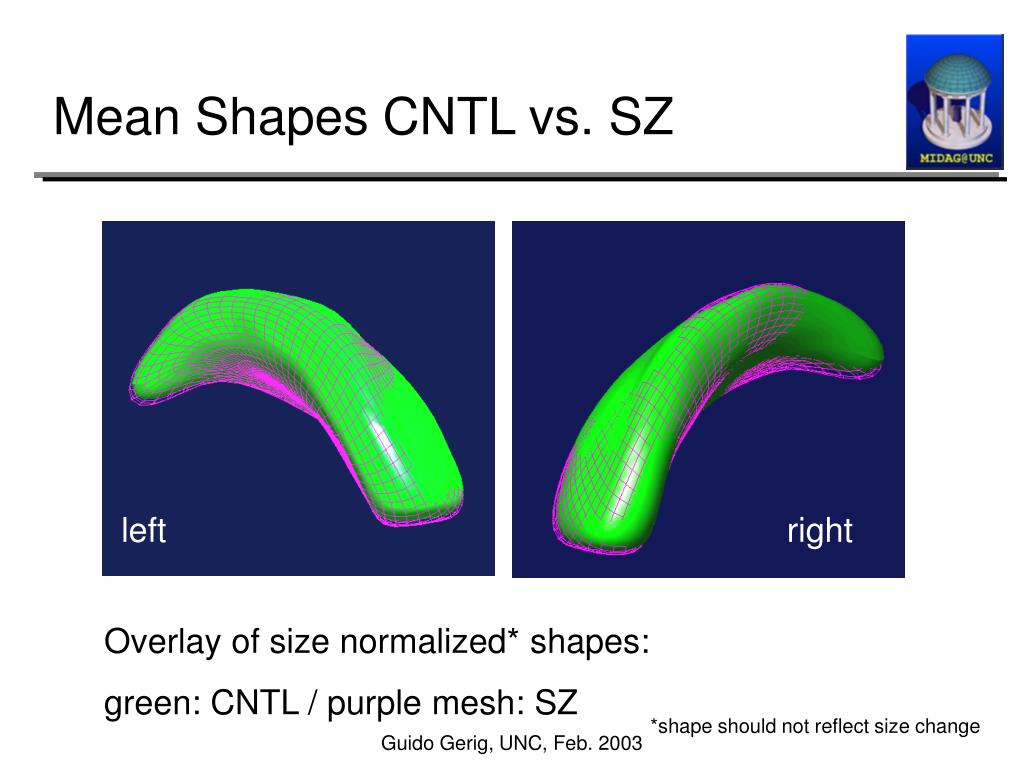 Mean Shapes CNTL vs. SZ

MIDAG@UNC

left

right

Overlay of size normalized* shapes:

green: CNTL / purple mesh: SZ

*shape should not reflect size change

Guido Gerig, UNC, Feb. 2003